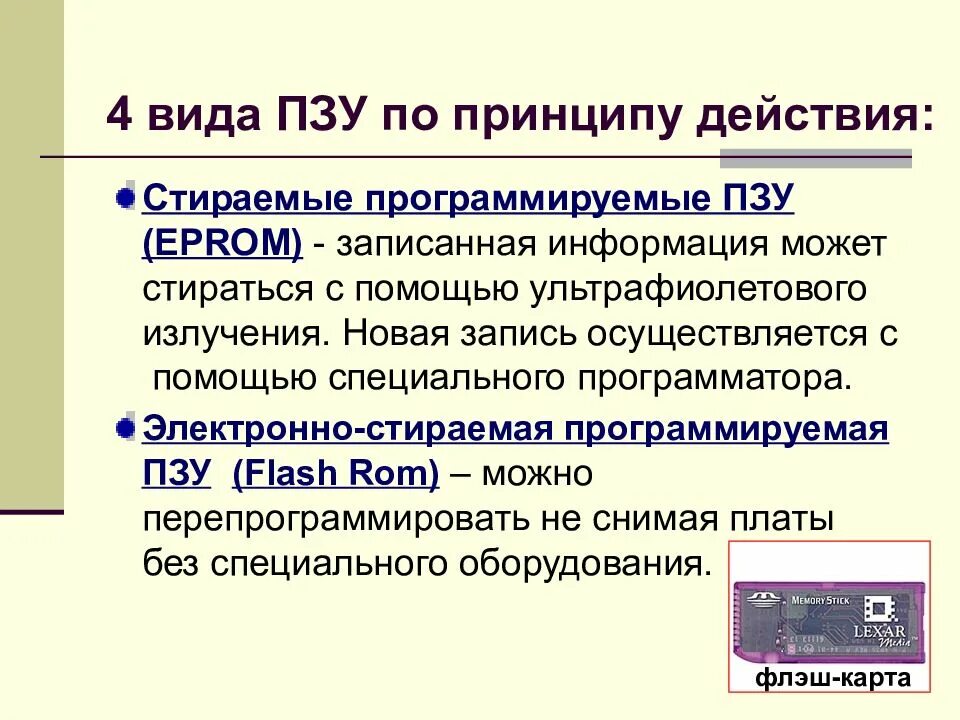 4 вида ПЗУ по принципу действия:

Стираемые программируемые ПЗУ (EPROM) - записанная информация может стираться с помощью ультрафиолетового излучения. Новая запись осуществляется с помощью специального программатора.

Электронно-стираемая программируемая ПЗУ (Flash Rom) – можно перепрограммировать не снимая платы без специального оборудования.

MEMORY STICK
LEXAR Media

флэш-карта